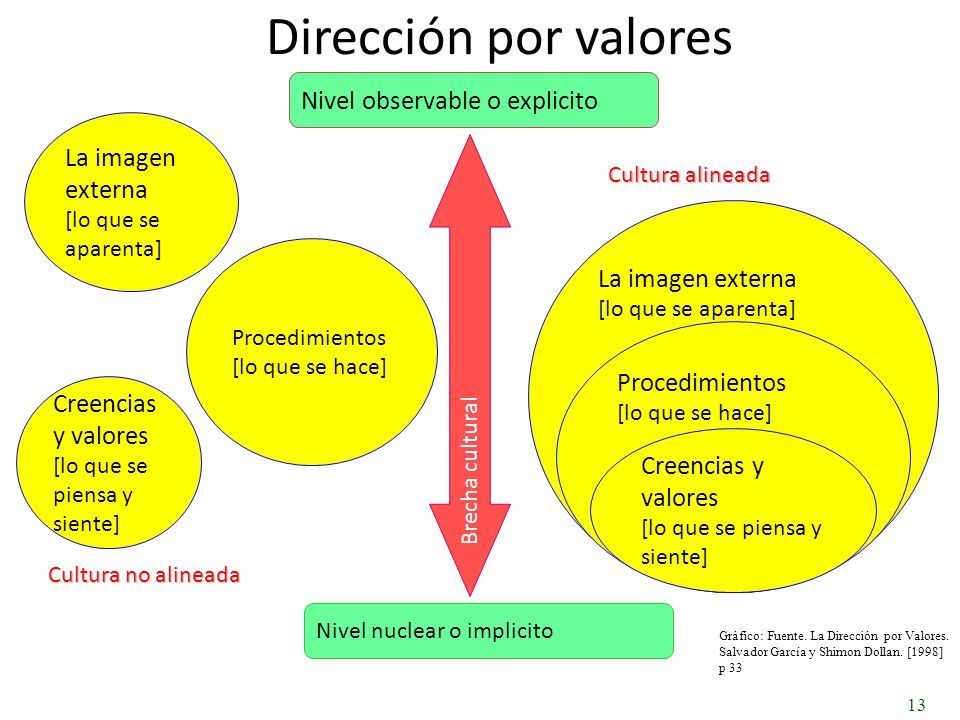 Dirección por valores

Nivel observable o explicito

La imagen externa
[lo que se aparenta]

Procedimientos
[lo que se hace]

Creencias y valores
[lo que se piensa y siente]

Cultura no alineada

Brecha cultural

Cultura alineada

La imagen externa
[lo que se aparenta]

Procedimientos
[lo que se hace]

Creencias y valores
[lo que se piensa y siente]

Nivel nuclear o implicito

Gráfico: Fuente. La Dirección por Valores. Salvador García y Shimon Dollan. [1998] p 33

13